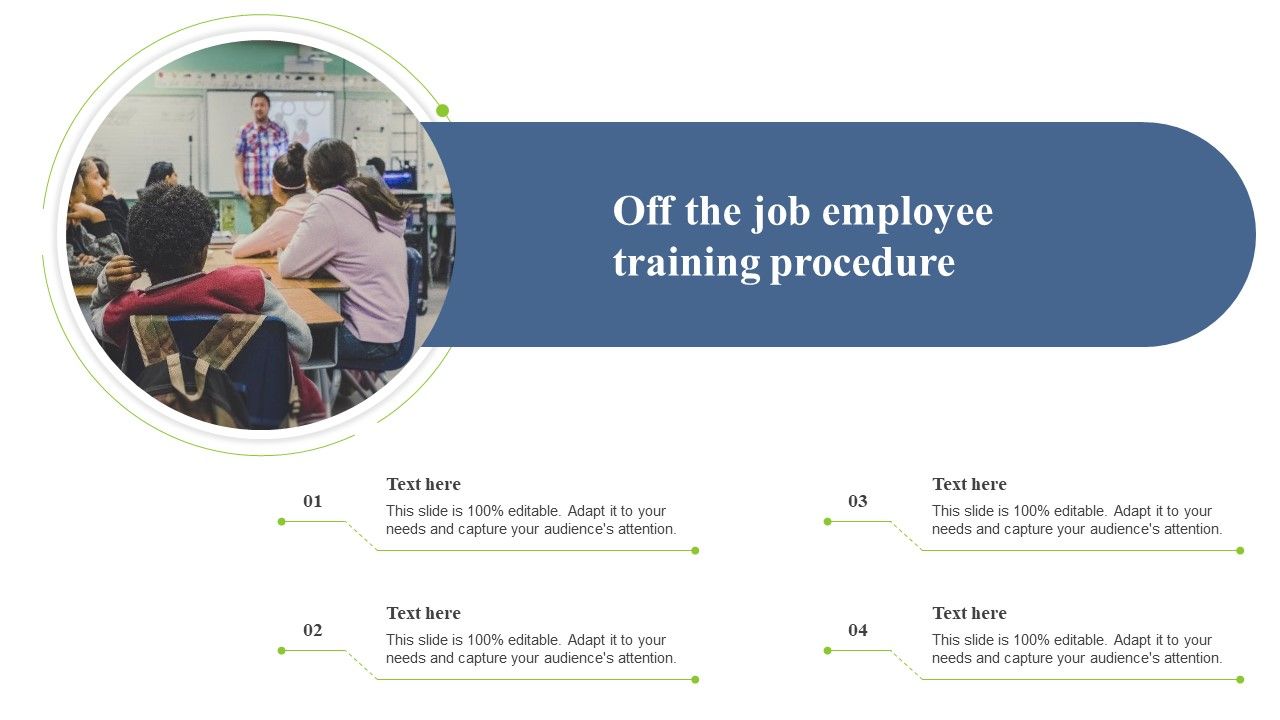 Off the job employee training procedure

01
Text here
This slide is 100% editable. Adapt it to your needs and capture your audience's attention.

02
Text here
This slide is 100% editable. Adapt it to your needs and capture your audience's attention.

03
Text here
This slide is 100% editable. Adapt it to your needs and capture your audience's attention.

04
Text here
This slide is 100% editable. Adapt it to your needs and capture your audience's attention.